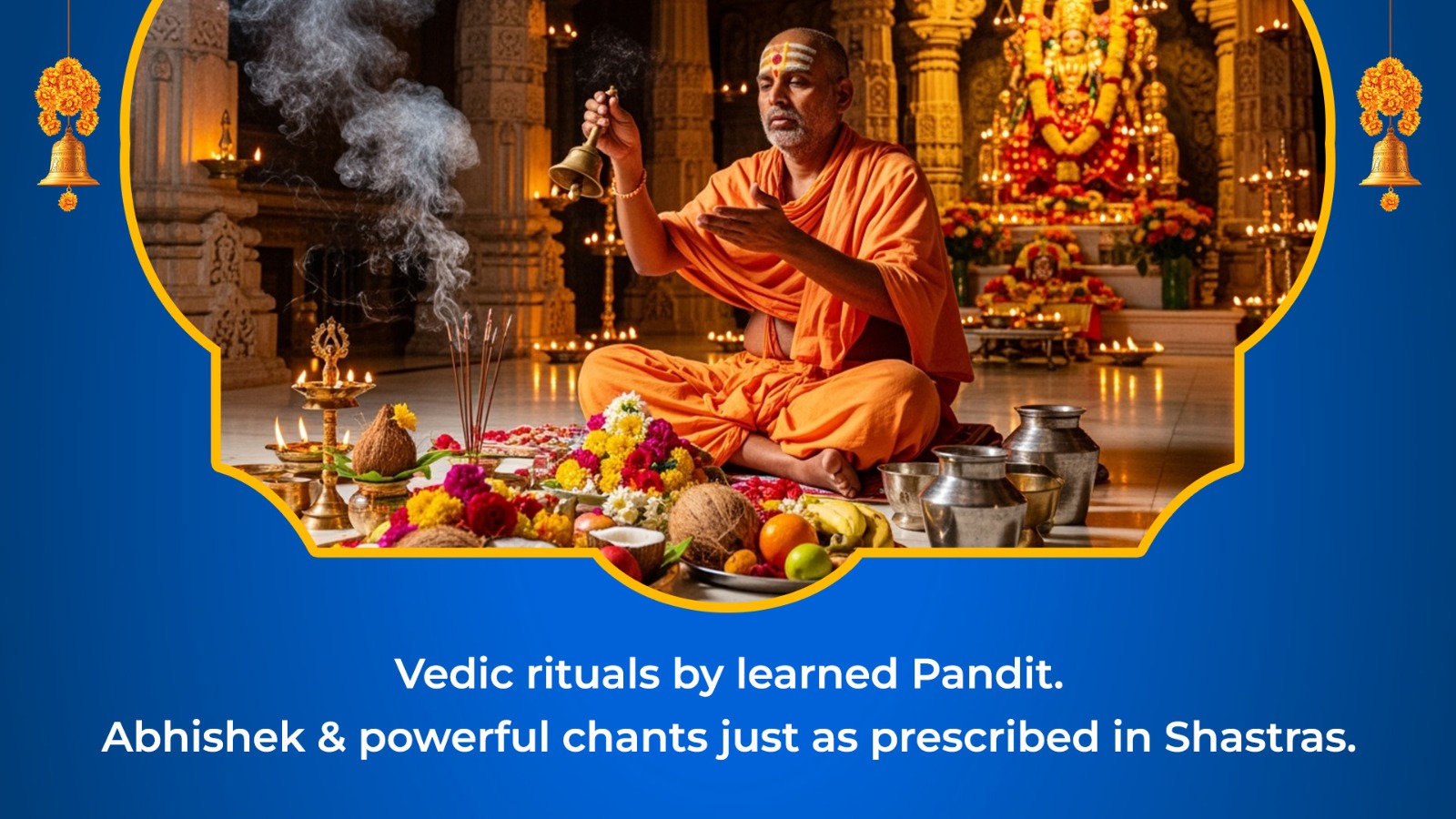 Vedic rituals by learned Pandit.
Abhishek & powerful chants just as prescribed in Shastras.